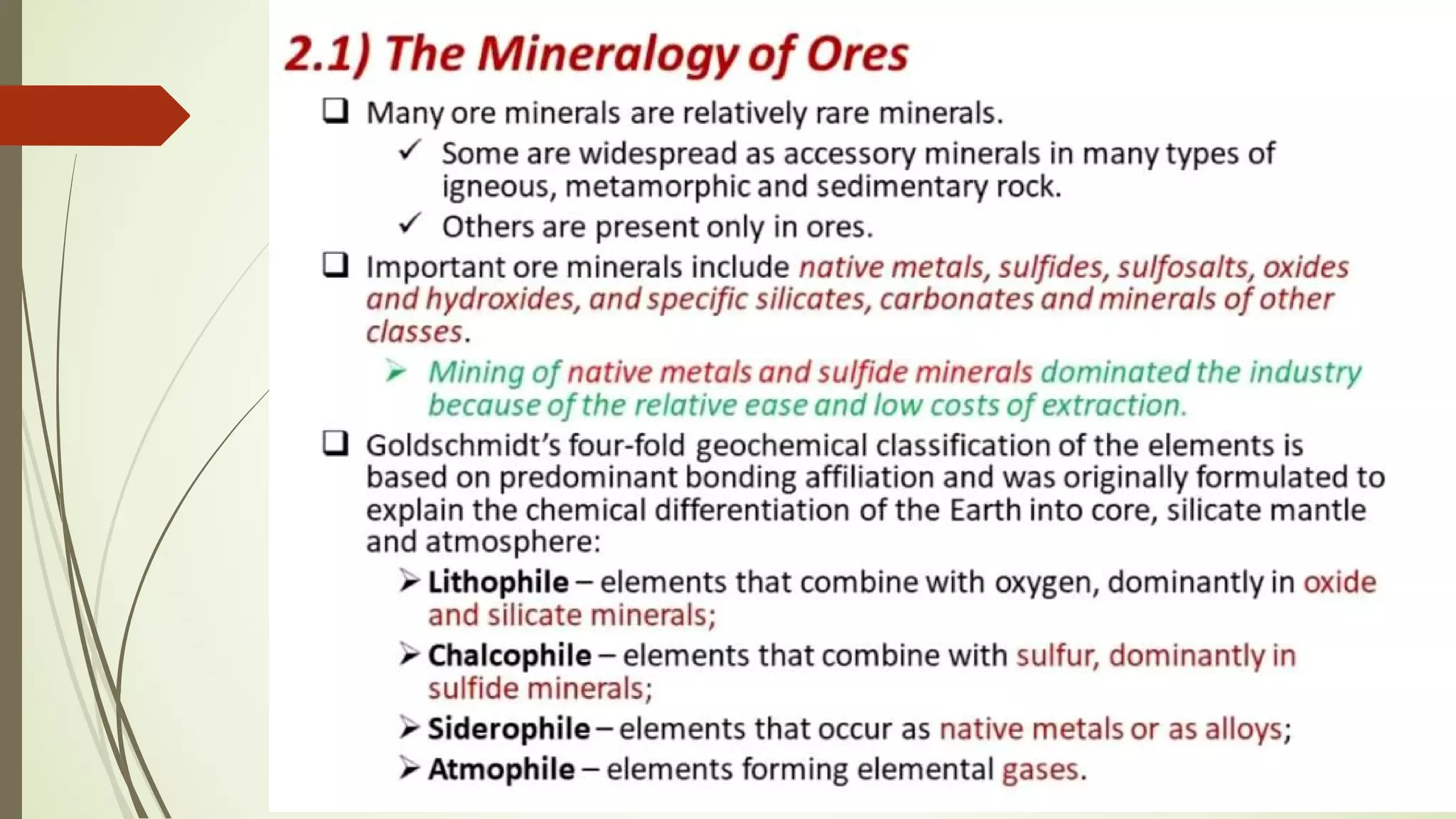 2.1) The Mineralogy of Ores

❑ Many ore minerals are relatively rare minerals.

✓ Some are widespread as accessory minerals in many types of igneous, metamorphic and sedimentary rock.

✓ Others are present only in ores.

❑ Important ore minerals include native metals, sulfides, sulfosalts, oxides and hydroxides, and specific silicates, carbonates and minerals of other classes.

➢ Mining of native metals and sulfide minerals dominated the industry because of the relative ease and low costs of extraction.

❑ Goldschmidt's four-fold geochemical classification of the elements is based on predominant bonding affiliation and was originally formulated to explain the chemical differentiation of the Earth into core, silicate mantle and atmosphere:

➢ Lithophile – elements that combine with oxygen, dominantly in oxide and silicate minerals;

➢ Chalcophile – elements that combine with sulfur, dominantly in sulfide minerals;

➢ Siderophile – elements that occur as native metals or as alloys;

➢ Atmophile – elements forming elemental gases.